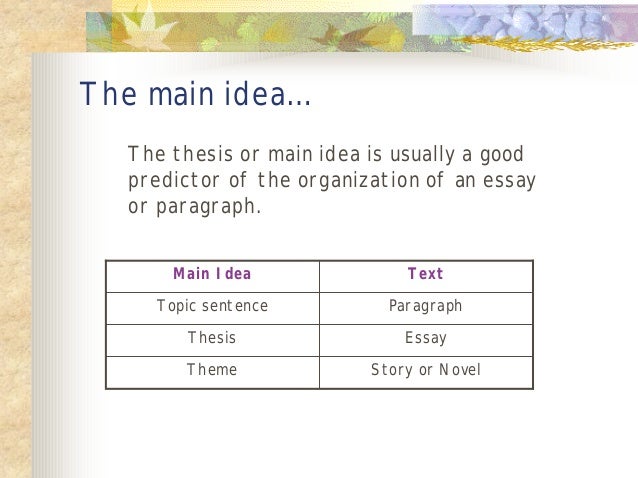 The main idea…

The thesis or main idea is usually a good predictor of the organization of an essay or paragraph.

| Main Idea | Text |
|---|---|
| Topic sentence | Paragraph |
| Thesis | Essay |
| Theme | Story or Novel |